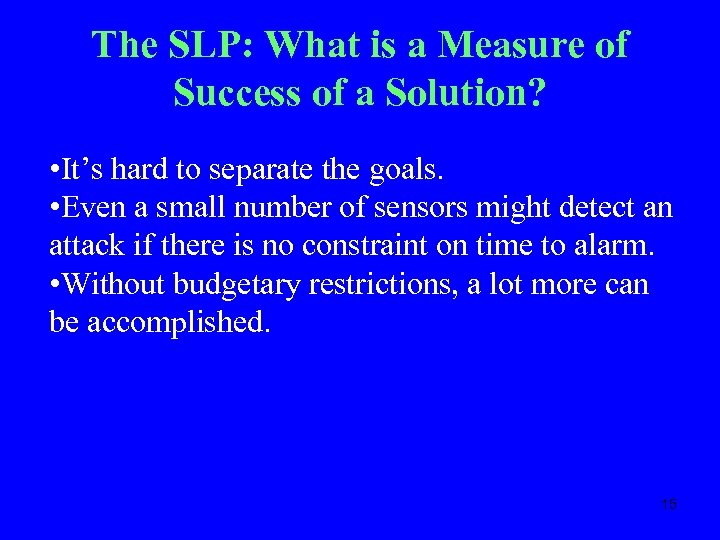 The SLP: What is a Measure of Success of a Solution?

•It’s hard to separate the goals.
•Even a small number of sensors might detect an attack if there is no constraint on time to alarm.
•Without budgetary restrictions, a lot more can be accomplished.

15